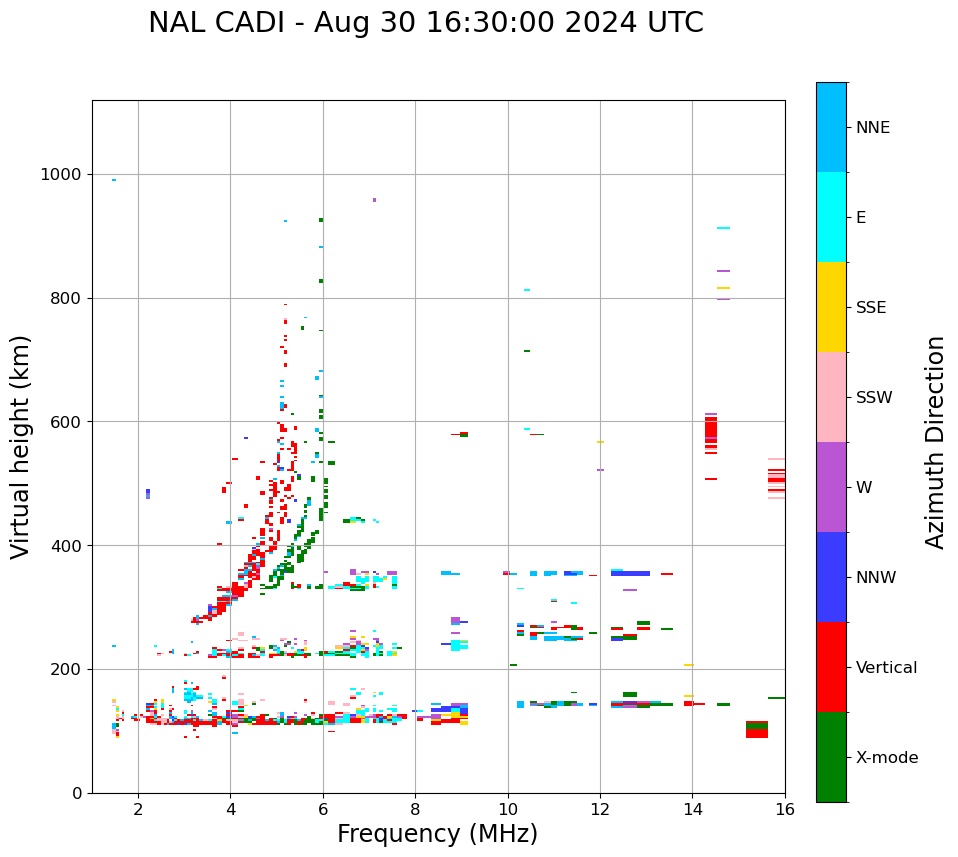 NAL CADI - Aug 30 16:30:00 2024 UTC

Virtual height (km)

1000
800
600
400
200
0

2 4 6 8 10 12 14 16

Frequency (MHz)

NNE
E
SSE
SSW
W
NNW
Vertical
X-mode

Azimuth Direction